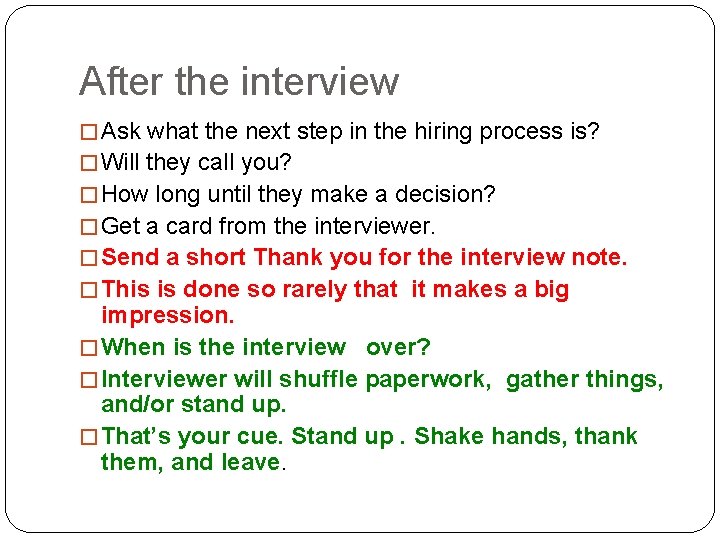 After the interview

□ Ask what the next step in the hiring process is?
□ Will they call you?
□ How long until they make a decision?
□ Get a card from the interviewer.
□ Send a short Thank you for the interview note.
□ This is done so rarely that it makes a big impression.
□ When is the interview over?
□ Interviewer will shuffle paperwork, gather things, and/or stand up.
□ That's your cue. Stand up . Shake hands, thank them, and leave.